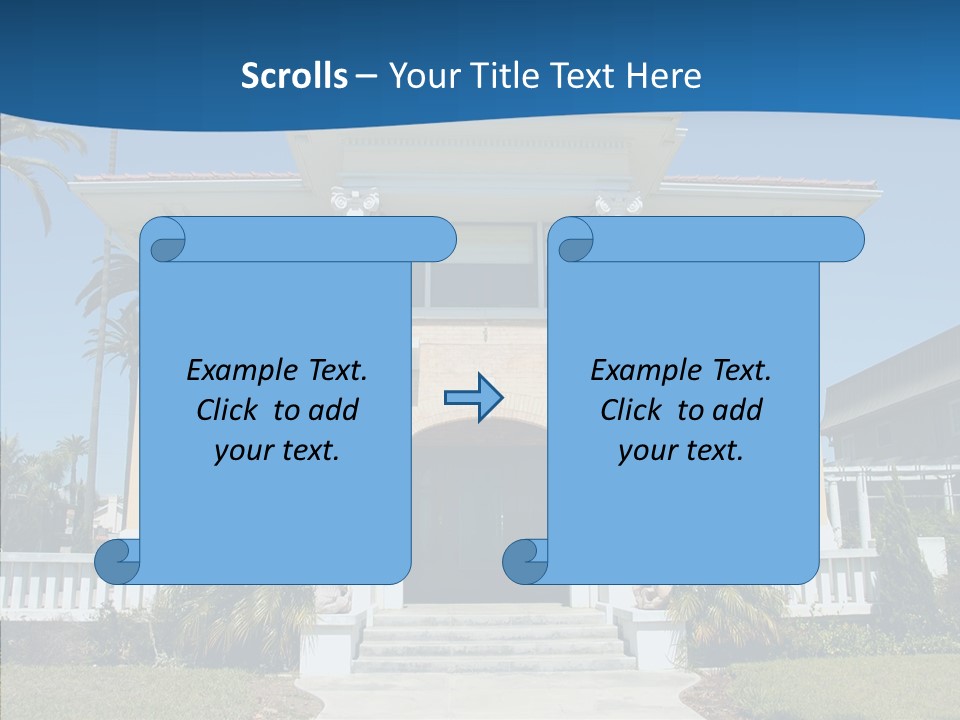 Scrolls – Your Title Text Here

Example Text. Click to add your text.

Example Text. Click to add your text.